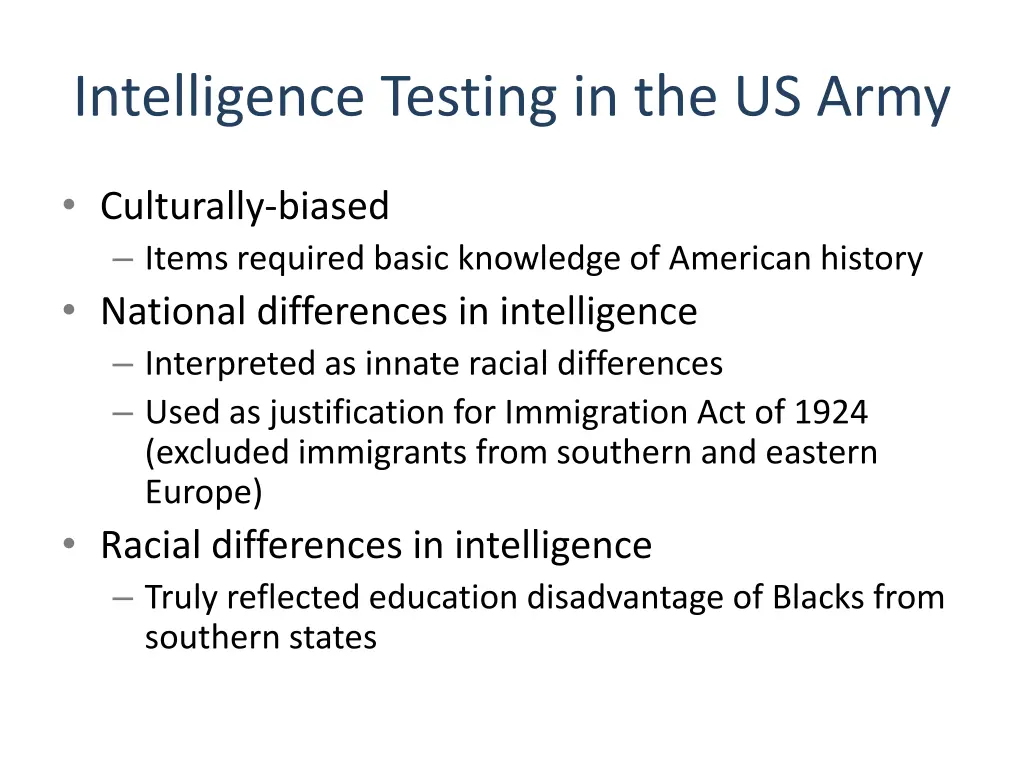 Intelligence Testing in the US Army

• Culturally-biased
– Items required basic knowledge of American history
• National differences in intelligence
– Interpreted as innate racial differences
– Used as justification for Immigration Act of 1924 (excluded immigrants from southern and eastern Europe)
• Racial differences in intelligence
– Truly reflected education disadvantage of Blacks from southern states